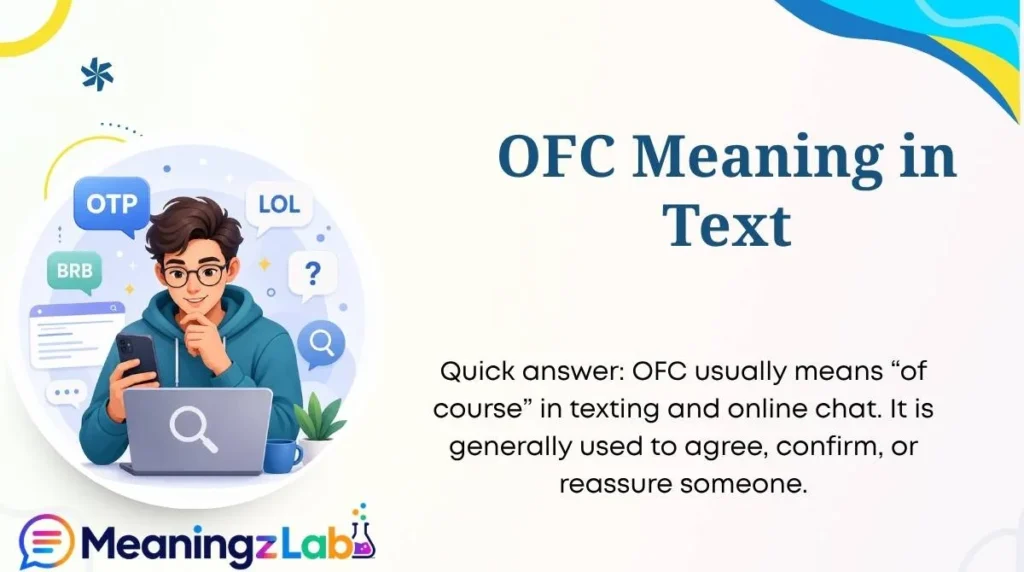 OTP

LOL

BRB

?

OFC Meaning in Text

Quick answer: OFC usually means “of course” in texting and online chat. It is generally used to agree, confirm, or reassure someone.

MeaningzLab